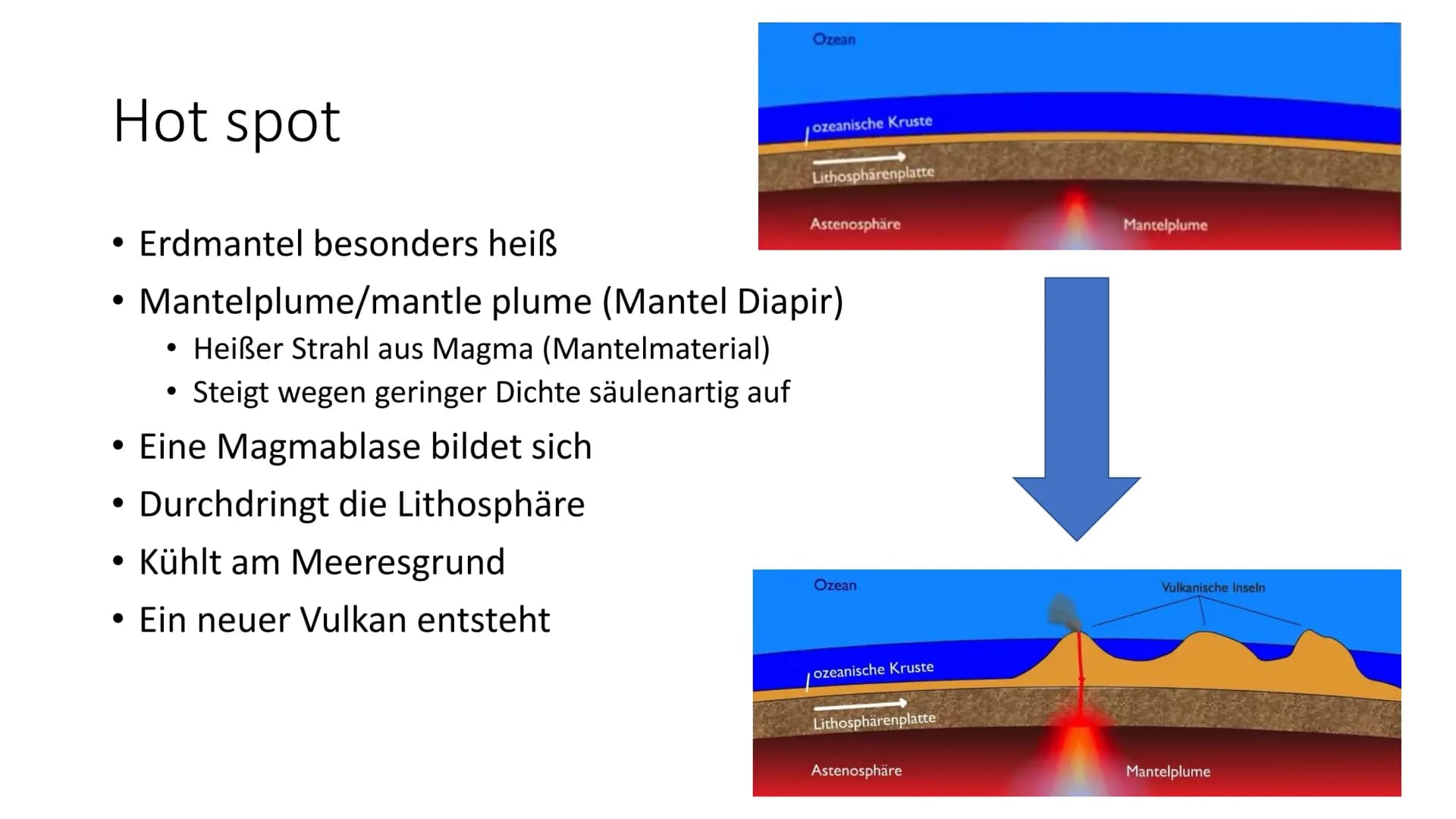 Hot spot

• Erdmantel besonders heiß
• Mantelplume/mantle plume (Mantel Diapir)
  • Heißer Strahl aus Magma (Mantelmaterial)
  • Steigt wegen geringer Dichte säulenartig auf
• Eine Magmablase bildet sich
• Durchdringt die Lithosphäre
• Kühlt am Meeresgrund
• Ein neuer Vulkan entsteht

Ozean
ozeanische Kruste
Lithosphärenplatte
Astenosphäre
Mantelplume

Ozean
Vulkanische Inseln
ozeanische Kruste
Lithosphärenplatte
Astenosphäre
Mantelplume